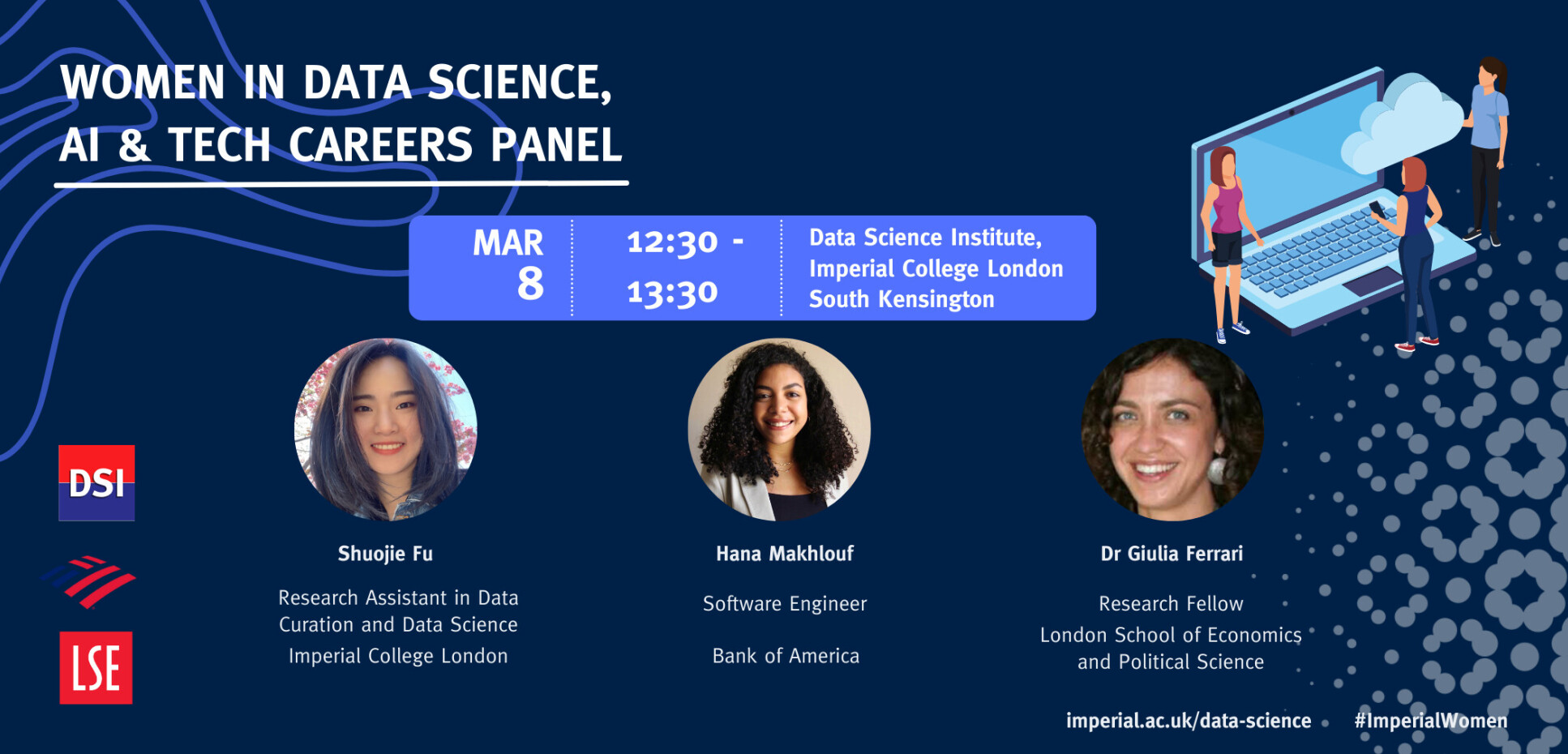 WOMEN IN DATA SCIENCE, AI & TECH CAREERS PANEL

MAR 8

12:30 - 13:30

Data Science Institute, Imperial College London South Kensington

DSI

LSE

Shuojie Fu

Research Assistant in Data Curation and Data Science
Imperial College London

Hana Makhlouf

Software Engineer

Bank of America

Dr Giulia Ferrari

Research Fellow
London School of Economics and Political Science

imperial.ac.uk/data-science

#ImperialWomen